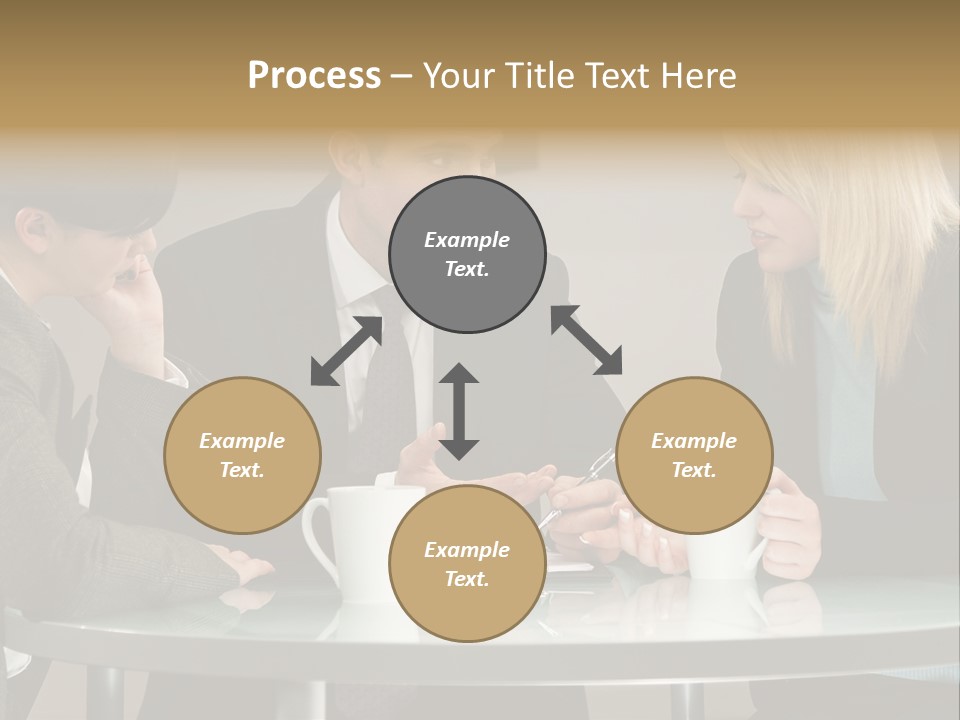 Process – Your Title Text Here

Example Text.

Example Text.

Example Text.

Example Text.